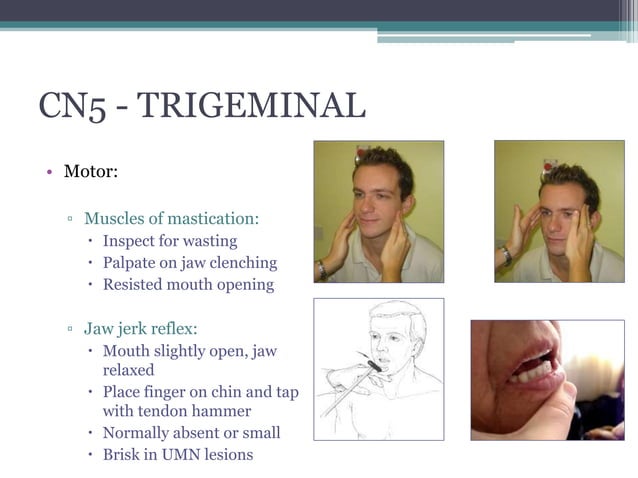 CN5 - TRIGEMINAL

• Motor:

▫ Muscles of mastication:
• Inspect for wasting
• Palpate on jaw clenching
• Resisted mouth opening

▫ Jaw jerk reflex:
• Mouth slightly open, jaw relaxed
• Place finger on chin and tap with tendon hammer
• Normally absent or small
• Brisk in UMN lesions